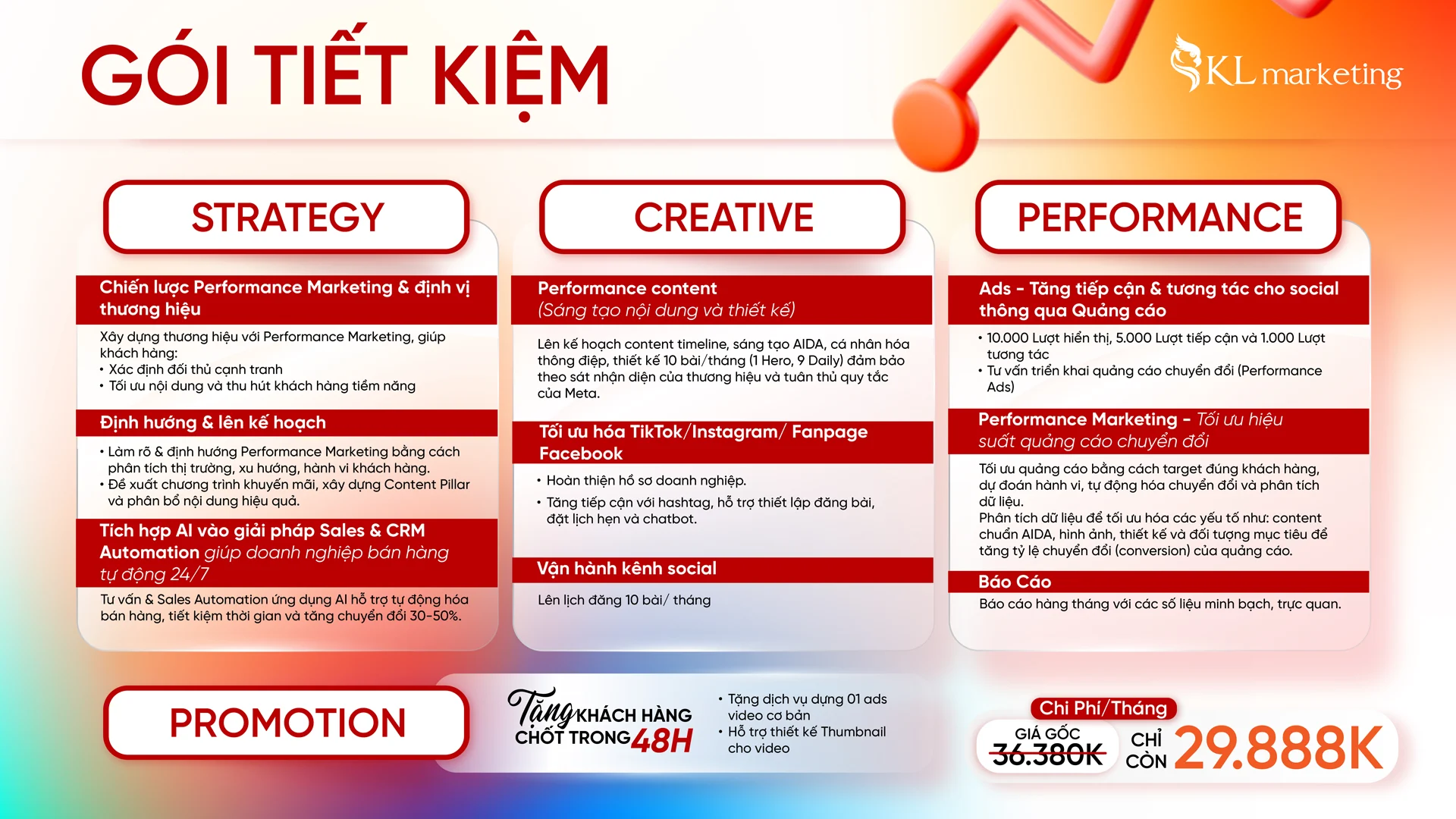 GÓI TIẾT KIỆM

KL marketing

STRATEGY

Chiến lược Performance Marketing & định vị thương hiệu

Xây dựng thương hiệu với Performance Marketing, giúp khách hàng:
• Xác định đối thủ cạnh tranh
• Tối ưu nội dung và thu hút khách hàng tiềm năng

Định hướng & lên kế hoạch

• Làm rõ & định hướng Performance Marketing bằng cách phân tích thị trường, xu hướng, hành vi khách hàng.
• Đề xuất chương trình khuyến mãi, xây dựng Content Pillar và phân bổ nội dung hiệu quả.

Tích hợp AI vào giải pháp Sales & CRM Automation giúp doanh nghiệp bán hàng tự động 24/7

Tư vấn & Sales Automation ứng dụng AI hỗ trợ tự động hóa bán hàng, tiết kiệm thời gian và tăng chuyển đổi 30-50%.

CREATIVE

Performance content
(Sáng tạo nội dung và thiết kế)

Lên kế hoạch content timeline, sáng tạo AIDA, cá nhân hóa thông điệp, thiết kế 10 bài/tháng (1 Hero, 9 Daily) đảm bảo theo sát nhận diện của thương hiệu và tuân thủ quy tắc của Meta.

Tối ưu hóa TikTok/Instagram/ Fanpage Facebook

• Hoàn thiện hồ sơ doanh nghiệp.
• Tăng tiếp cận với hashtag, hỗ trợ thiết lập đăng bài, đặt lịch hẹn và chatbot.

Vận hành kênh social

Lên lịch đăng 10 bài/ tháng

PERFORMANCE

Ads - Tăng tiếp cận & tương tác cho social thông qua Quảng cáo

• 10.000 Lượt hiển thị, 5.000 Lượt tiếp cận và 1.000 Lượt tương tác
• Tư vấn triển khai quảng cáo chuyển đổi (Performance Ads)

Performance Marketing - Tối ưu hiệu suất quảng cáo chuyển đổi

Tối ưu quảng cáo bằng cách target đúng khách hàng, dự đoán hành vi, tự động hóa chuyển đổi và phân tích dữ liệu.
Phân tích dữ liệu để tối ưu hóa các yếu tố như: content chuẩn AIDA, hình ảnh, thiết kế và đối tượng mục tiêu để tăng tỷ lệ chuyển đổi (conversion) của quảng cáo.

Báo Cáo

Báo cáo hàng tháng với các số liệu minh bạch, trực quan.

PROMOTION

Tặng KHÁCH HÀNG CHỐT TRONG 48H

• Tặng dịch vụ dựng 01 ads video cơ bản
• Hỗ trợ thiết kế Thumbnail cho video

Chi Phí/Tháng
GIÁ GỐC 36.380K
CHỈ CÒN 29.888K